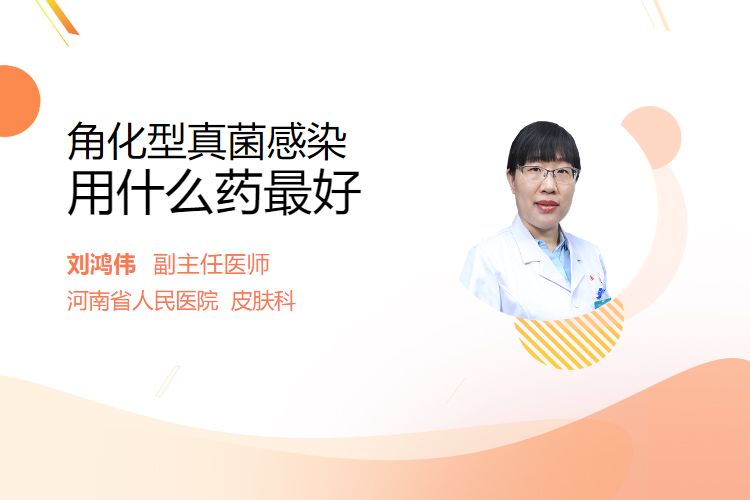 角化型真菌感染
用什么药最好

刘鸿伟 副主任医师
河南省人民医院 皮肤科